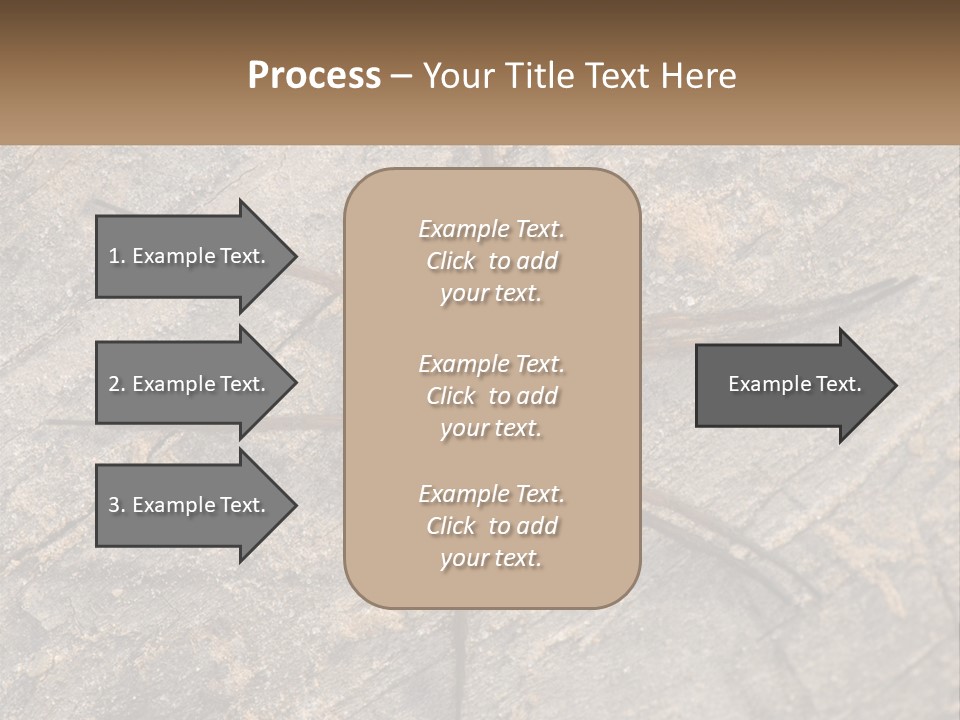 Process – Your Title Text Here

1. Example Text.

2. Example Text.

3. Example Text.

Example Text. Click to add your text.

Example Text. Click to add your text.

Example Text. Click to add your text.

Example Text.